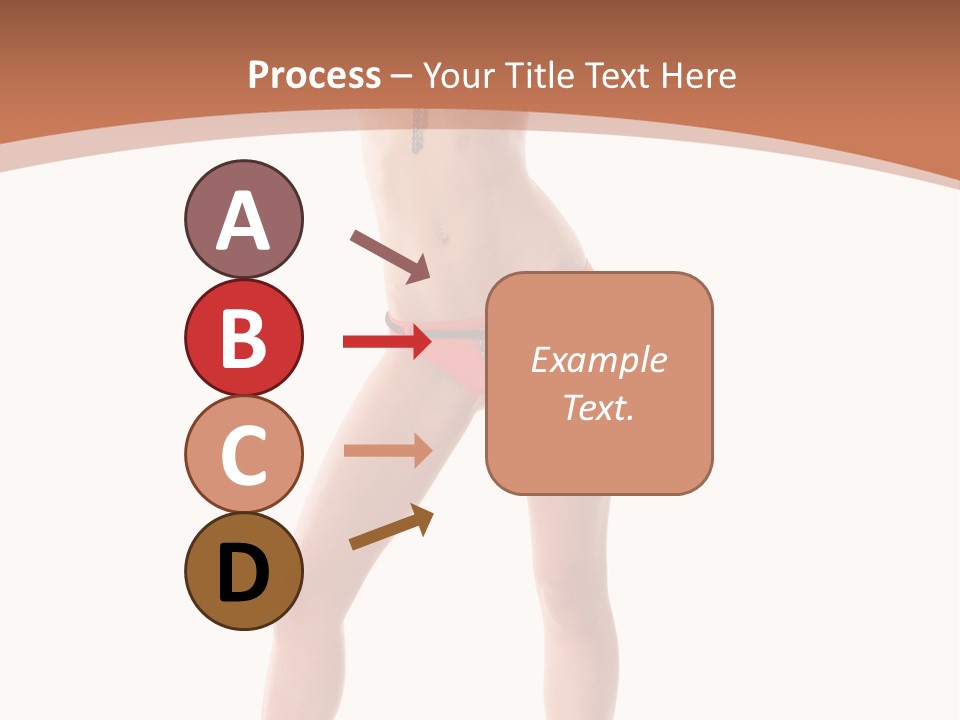 Process – Your Title Text Here

A

B

C

D

Example Text.